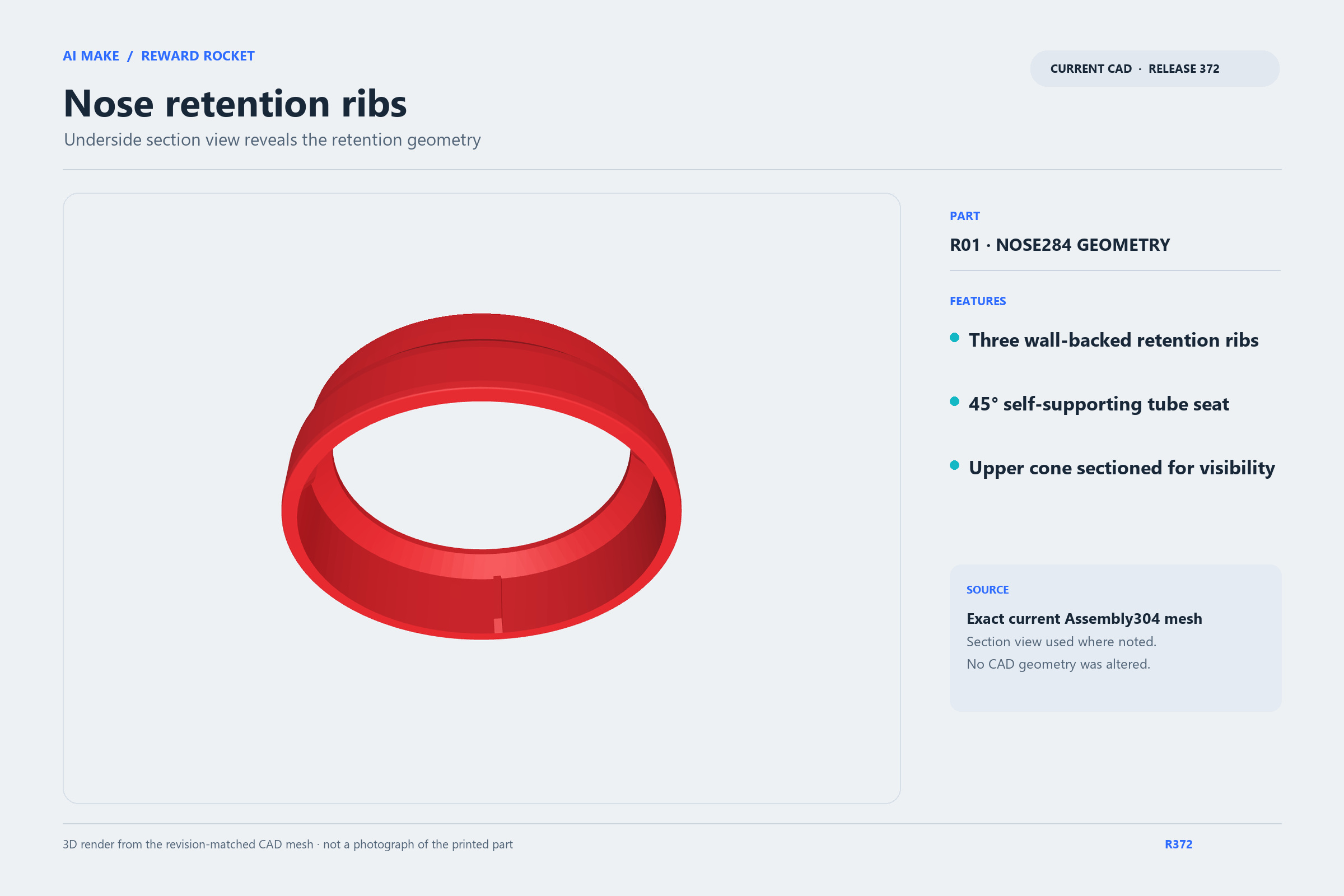 AI MAKE / REWARD ROCKET

CURRENT CAD · RELEASE 372

Nose retention ribs

Underside section view reveals the retention geometry

PART

R01 · NOSE284 GEOMETRY

FEATURES

• Three wall-backed retention ribs

• 45° self-supporting tube seat

• Upper cone sectioned for visibility

SOURCE

Exact current Assembly304 mesh

Section view used where noted.

No CAD geometry was altered.

3D render from the revision-matched CAD mesh · not a photograph of the printed part

R372